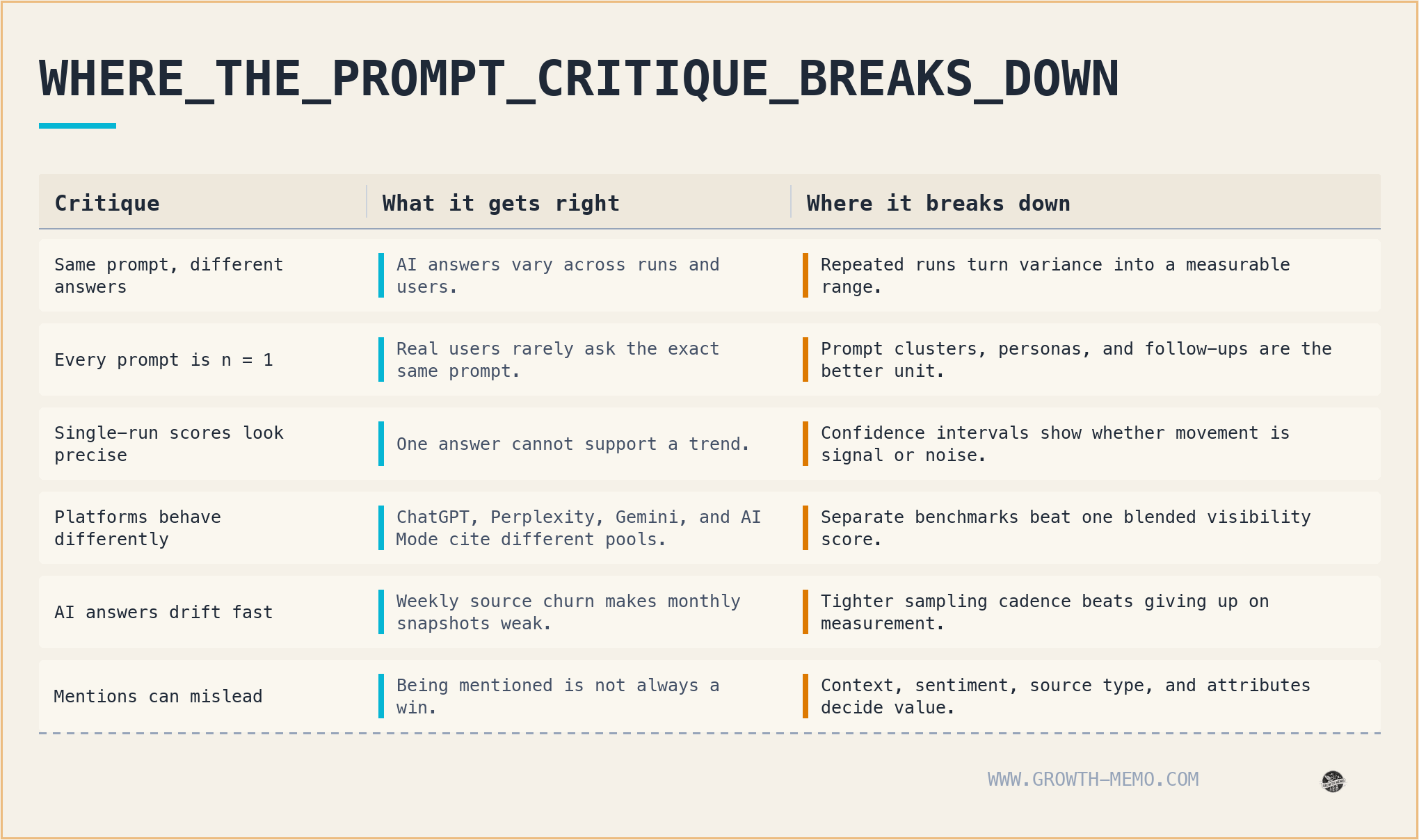 WHERE_THE_PROMPT_CRITIQUE_BREAKS_DOWN

| Critique | What it gets right | Where it breaks down |
|---|---|---|
| Same prompt, different answers | AI answers vary across runs and users. | Repeated runs turn variance into a measurable range. |
| Every prompt is n = 1 | Real users rarely ask the exact same prompt. | Prompt clusters, personas, and follow-ups are the better unit. |
| Single-run scores look precise | One answer cannot support a trend. | Confidence intervals show whether movement is signal or noise. |
| Platforms behave differently | ChatGPT, Perplexity, Gemini, and AI Mode cite different pools. | Separate benchmarks beat one blended visibility score. |
| AI answers drift fast | Weekly source churn makes monthly snapshots weak. | Tighter sampling cadence beats giving up on measurement. |
| Mentions can mislead | Being mentioned is not always a win. | Context, sentiment, source type, and attributes decide value. |

WWW.GROWTH-MEMO.COM